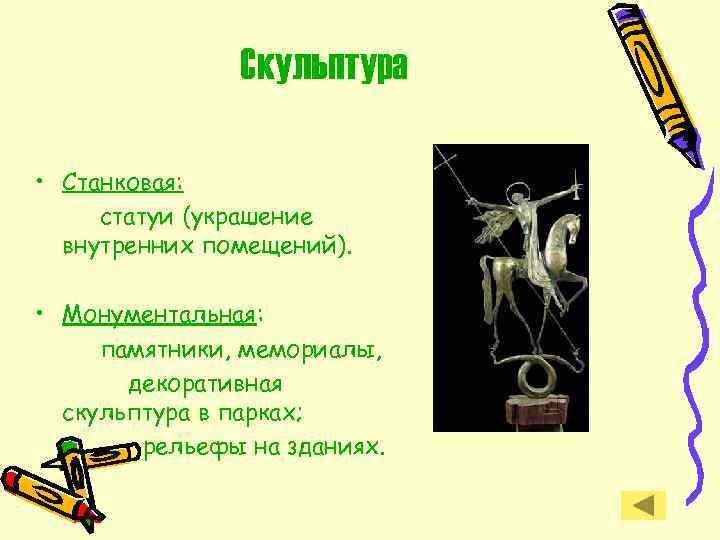 Скульптура

• Станковая:
статуи (украшение внутренних помещений).

• Монументальная:
памятники, мемориалы, декоративная скульптура в парках; рельефы на зданиях.